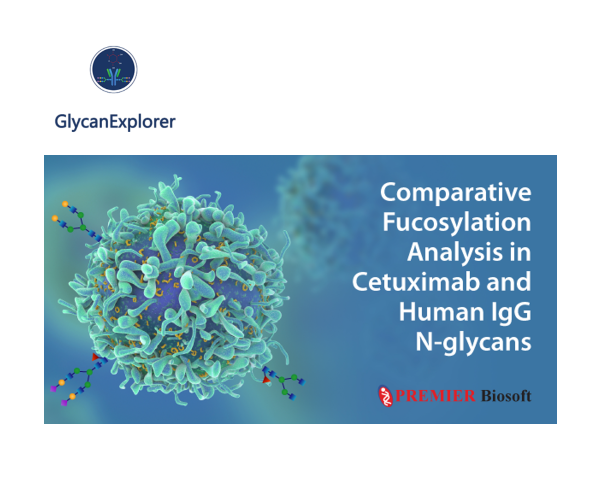 GlycanExplorer

Comparative Fucosylation Analysis in Cetuximab and Human IgG N-glycans

PREMIER Biosoft